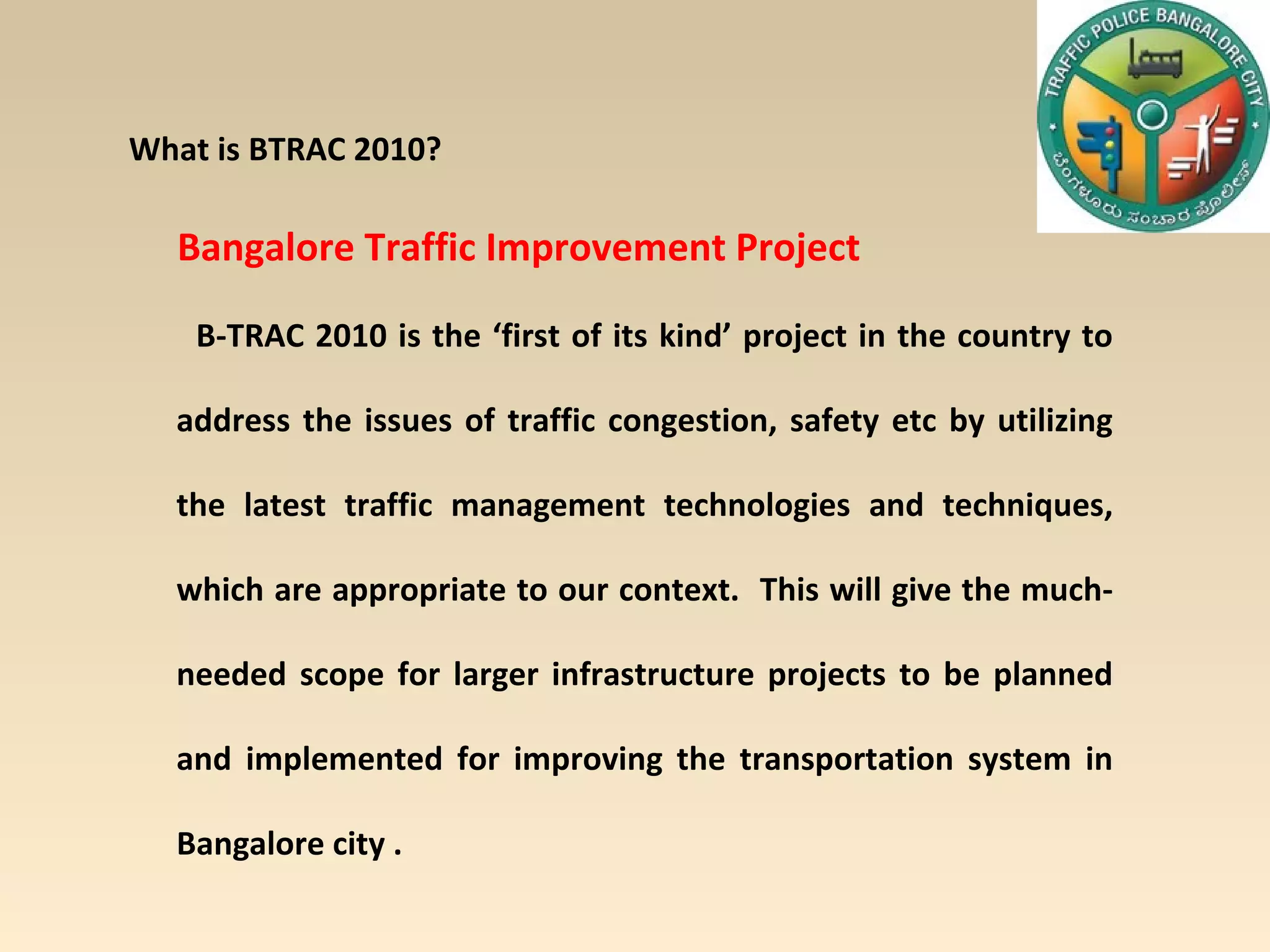 TRAFFIC POLICE BANGALORE CITY

ಬೆಂಗಳೂರು ಸಂಚಾರ ಪೊಲೀಸ್

What is BTRAC 2010?

Bangalore Traffic Improvement Project

B-TRAC 2010 is the ‘first of its kind’ project in the country to address the issues of traffic congestion, safety etc by utilizing the latest traffic management technologies and techniques, which are appropriate to our context. This will give the much-needed scope for larger infrastructure projects to be planned and implemented for improving the transportation system in Bangalore city .